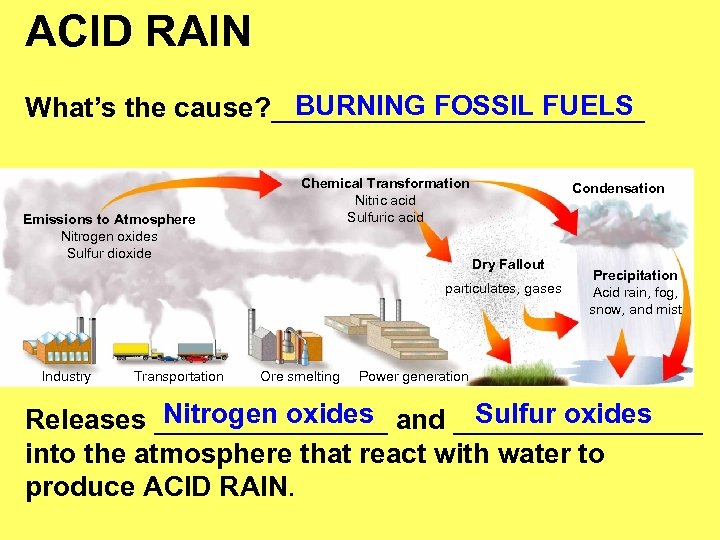 ACID RAIN

What's the cause? BURNING FOSSIL FUELS

Emissions to Atmosphere
Nitrogen oxides
Sulfur dioxide

Chemical Transformation
Nitric acid
Sulfuric acid

Condensation

Dry Fallout
particulates, gases

Precipitation
Acid rain, fog, snow, and mist

Industry
Transportation
Ore smelting
Power generation

Releases Nitrogen oxides and Sulfur oxides into the atmosphere that react with water to produce ACID RAIN.